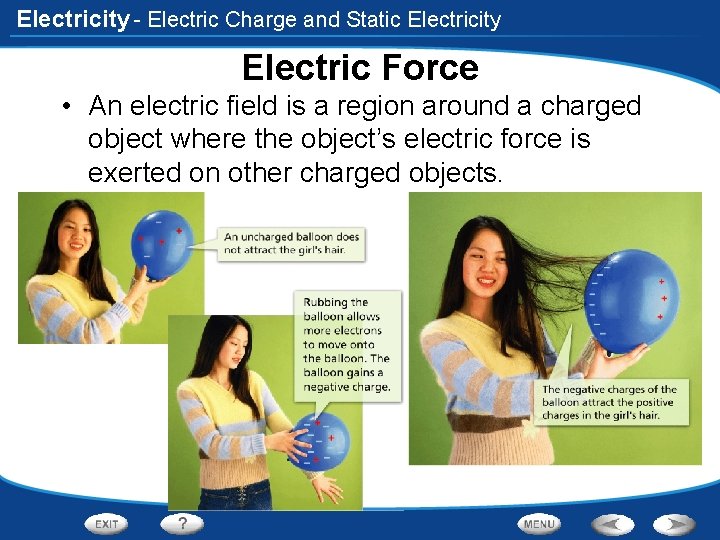 Electricity - Electric Charge and Static Electricity

Electric Force

• An electric field is a region around a charged object where the object's electric force is exerted on other charged objects.

An uncharged balloon does not attract the girl's hair.

Rubbing the balloon allows more electrons to move onto the balloon. The balloon gains a negative charge.

The negative charges of the balloon attract the positive charges in the girl's hair.

EXIT

?

MENU